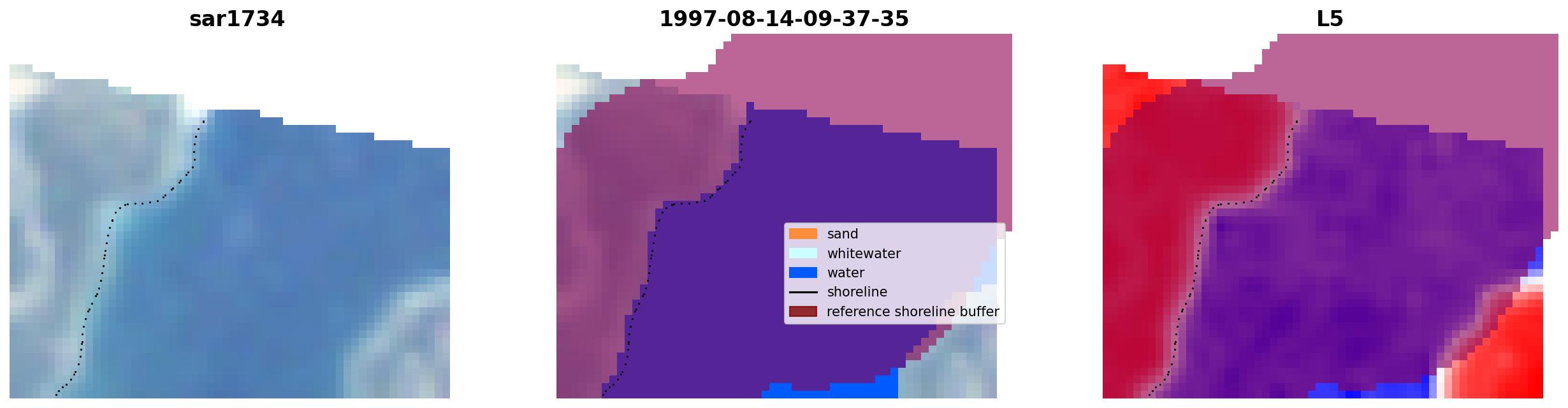 sar1734

1997-08-14-09-37-35

sand
whitewater
water
shoreline
reference shoreline buffer

L5